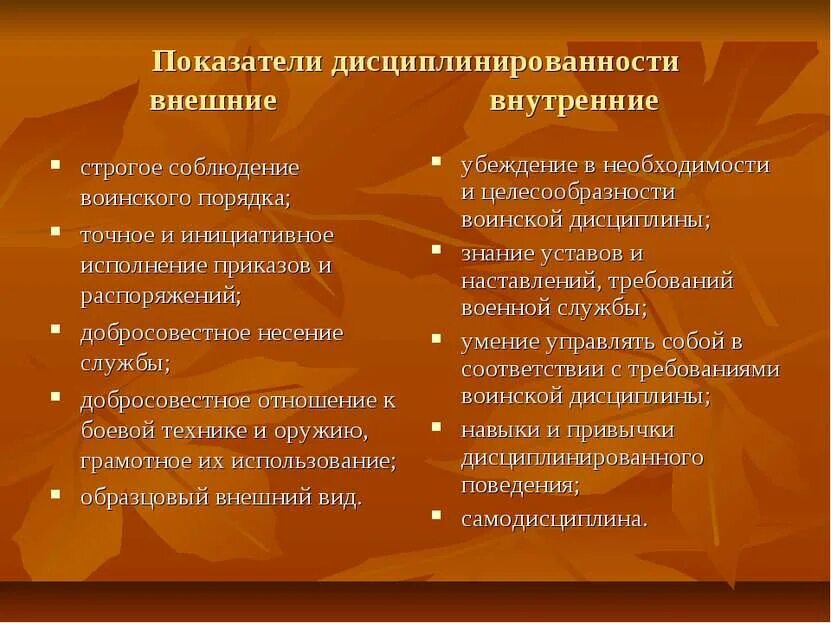 Показатели дисциплинированности

внешние

- строгое соблюдение воинского порядка;
- точное и инициативное исполнение приказов и распоряжений;
- добросовестное несение службы;
- добросовестное отношение к боевой технике и оружию, грамотное их использование;
- образцовый внешний вид.

внутренние

- убеждение в необходимости и целесообразности воинской дисциплины;
- знание уставов и наставлений, требований военной службы;
- умение управлять собой в соответствии с требованиями воинской дисциплины;
- навыки и привычки дисциплинированного поведения;
- самодисциплина.